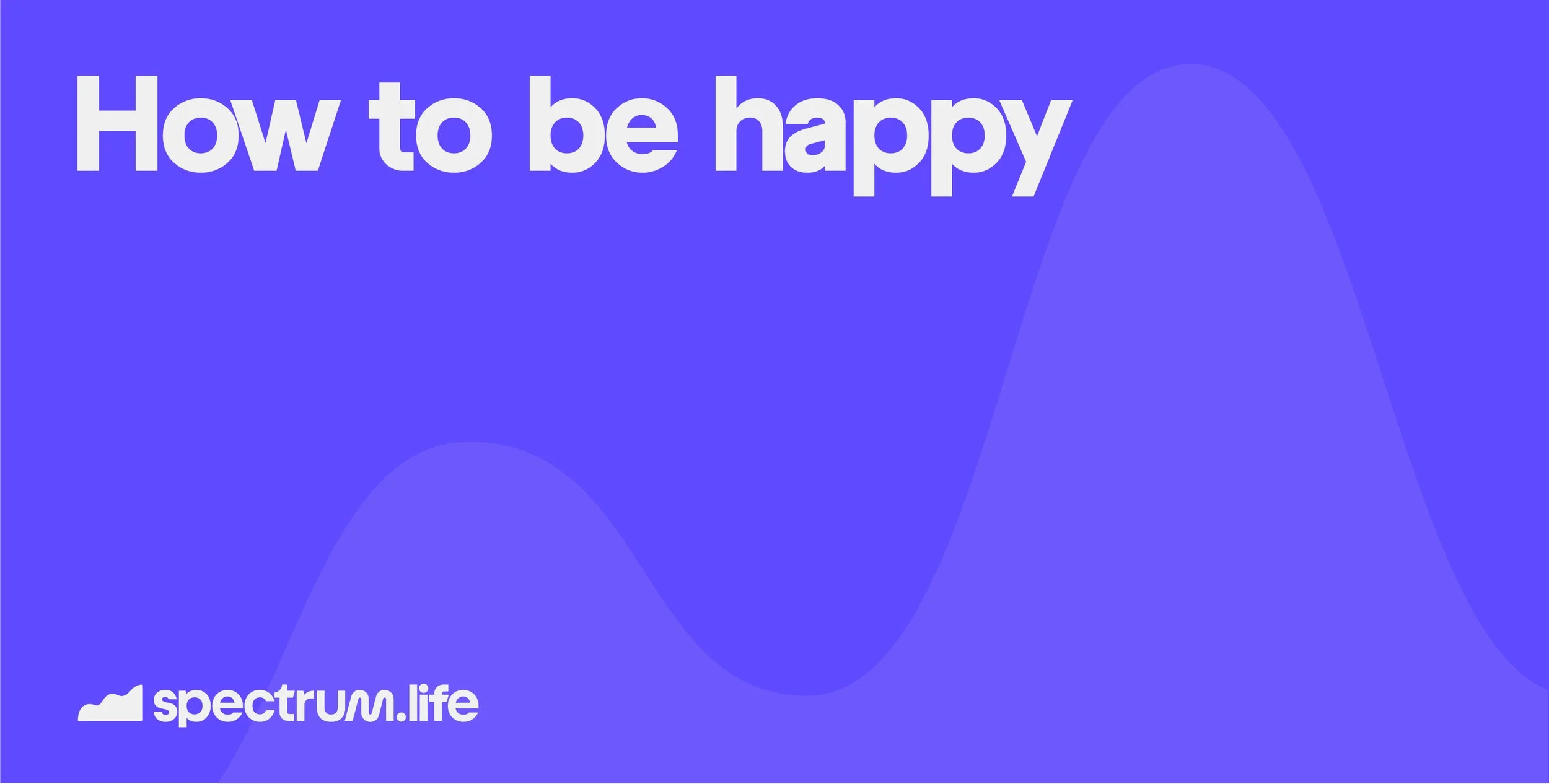 How to be happy

spectrum.life